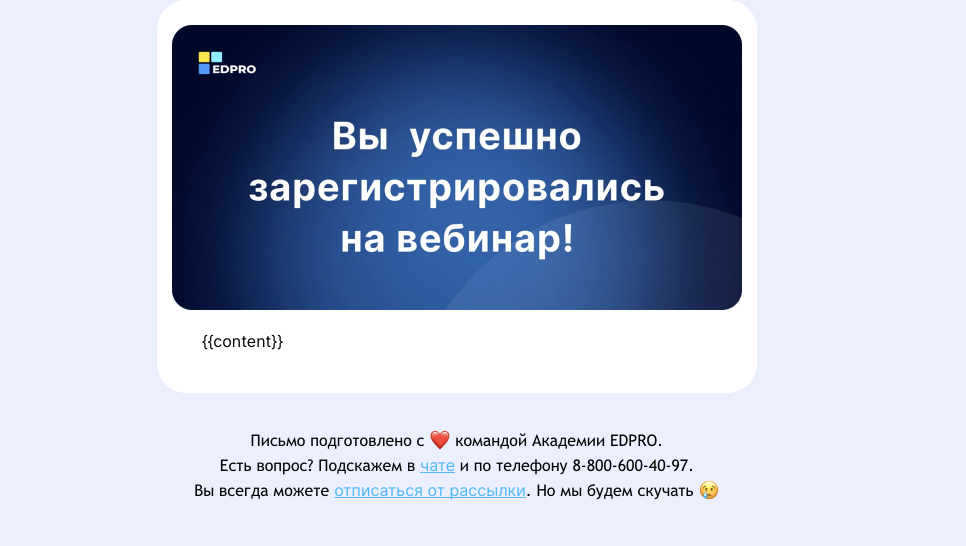 EDPRO

Вы успешно зарегистрировались на вебинар!

{{content}}

Письмо подготовлено с ❤️ командой Академии EDPRO.
Есть вопрос? Подскажем в чате и по телефону 8-800-600-40-97.
Вы всегда можете отписаться от рассылки. Но мы будем скучать 😢